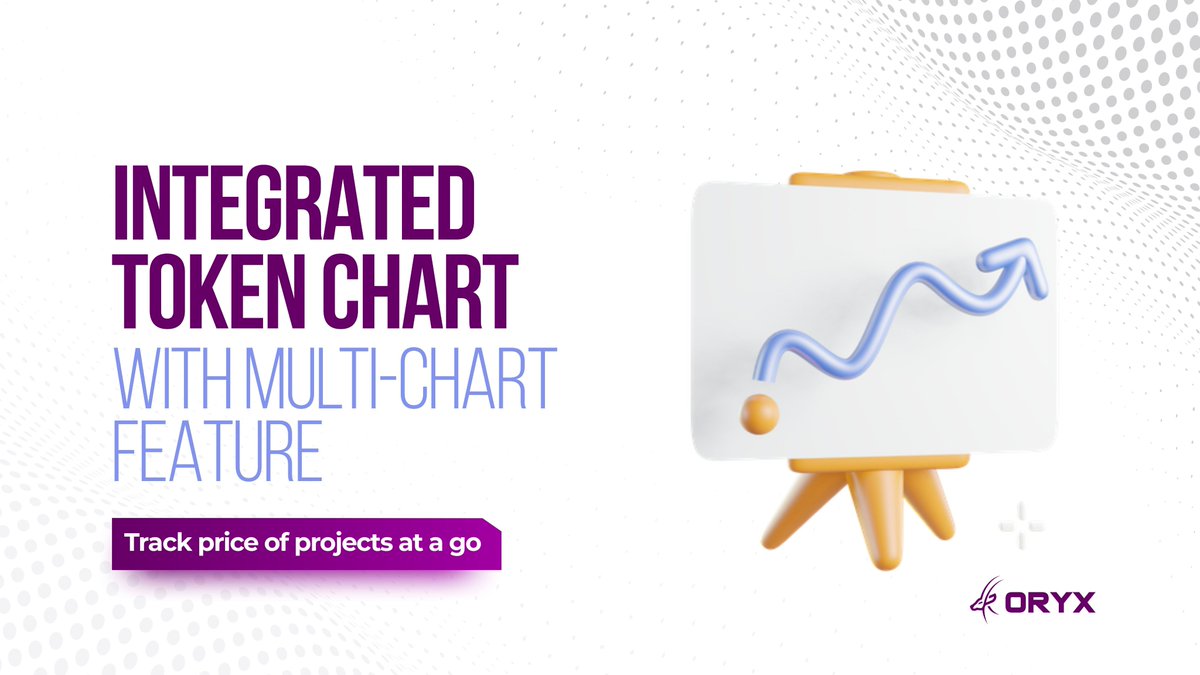 INTEGRATED TOKEN CHART WITH MULTI-CHART FEATURE

Track price of projects at a go

ORYX